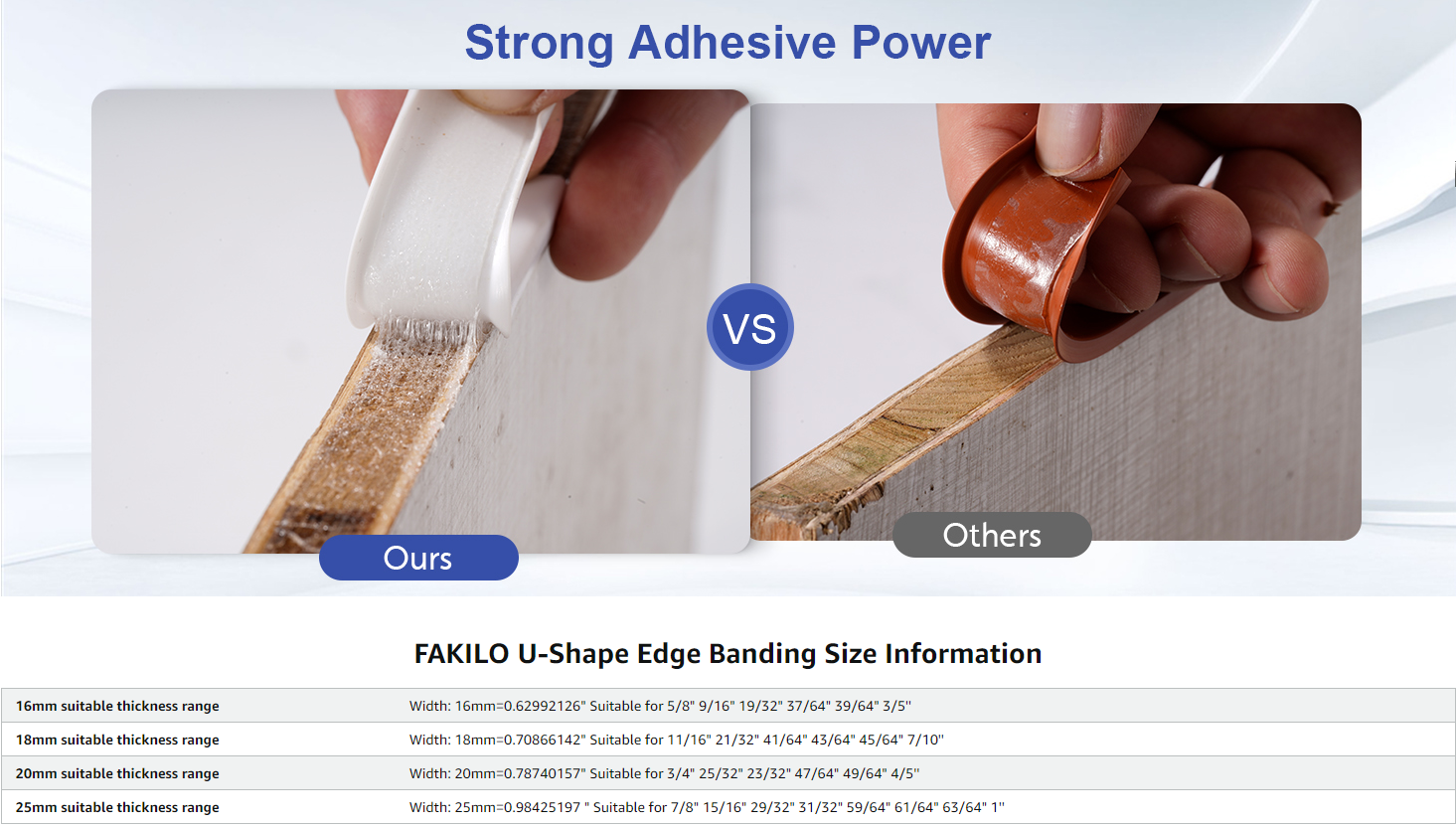 Strong Adhesive Power

VS

Ours

Others

FAKILO U-Shape Edge Banding Size Information

| 16mm suitable thickness range | Width: 16mm=0.62992126" Suitable for 5/8" 9/16" 19/32" 37/64" 39/64" 3/5" |
|---|---|
| 18mm suitable thickness range | Width: 18mm=0.70866142" Suitable for 11/16" 21/32" 41/64" 43/64" 45/64" 7/10" |
| 20mm suitable thickness range | Width: 20mm=0.78740157" Suitable for 3/4" 25/32" 23/32" 47/64" 49/64" 4/5" |
| 25mm suitable thickness range | Width: 25mm=0.98425197 " Suitable for 7/8" 15/16" 29/32" 31/32" 59/64" 61/64" 63/64" 1" |